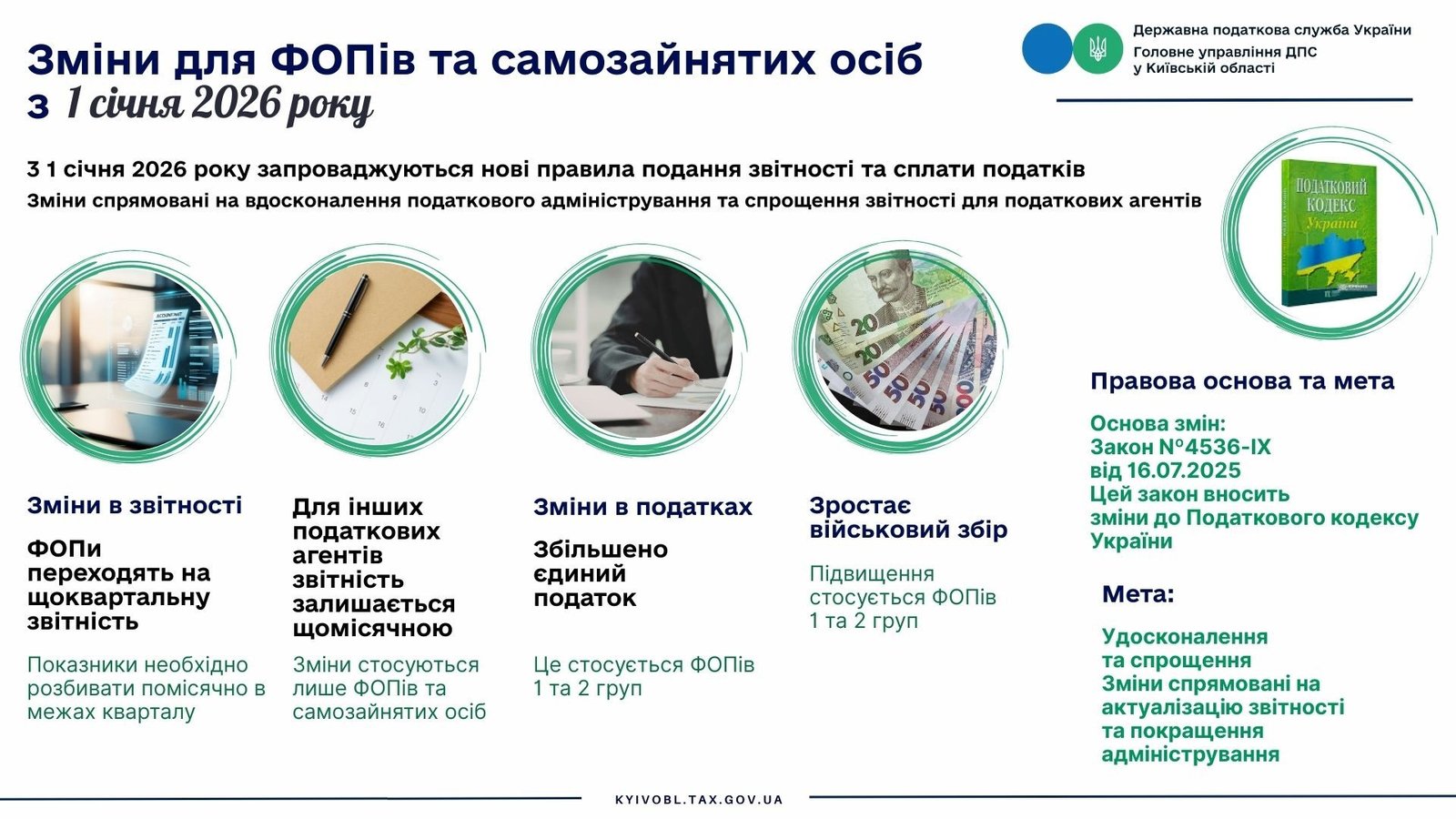 Зміни для ФОПів та самозайнятих осіб
з 1 січня 2026 року

Державна податкова служба України
Головне управління ДПС у Київській області

З 1 січня 2026 року запроваджуються нові правила подання звітності та сплати податків
Зміни спрямовані на вдосконалення податкового адміністрування та спрощення звітності для податкових агентів

ПОДАТКОВИЙ КОДЕКС України

Зміни в звітності
ФОПи переходять на щоквартальну звітність
Показники необхідно розбивати помісячно в межах кварталу

Для інших податкових агентів звітність залишається щомісячною
Зміни стосуються лише ФОПів та самозайнятих осіб

Зміни в податках
Збільшено єдиний податок
Це стосується ФОПів 1 та 2 груп

Зростає військовий збір
Підвищення стосується ФОПів 1 та 2 груп

Правова основа та мета
Основа змін:
Закон №4536-IX від 16.07.2025
Цей закон вносить зміни до Податкового кодексу України

Мета:
Удосконалення та спрощення
Зміни спрямовані на актуалізацію звітності та покращення адміністрування

KYIVOBL.TAX.GOV.UA